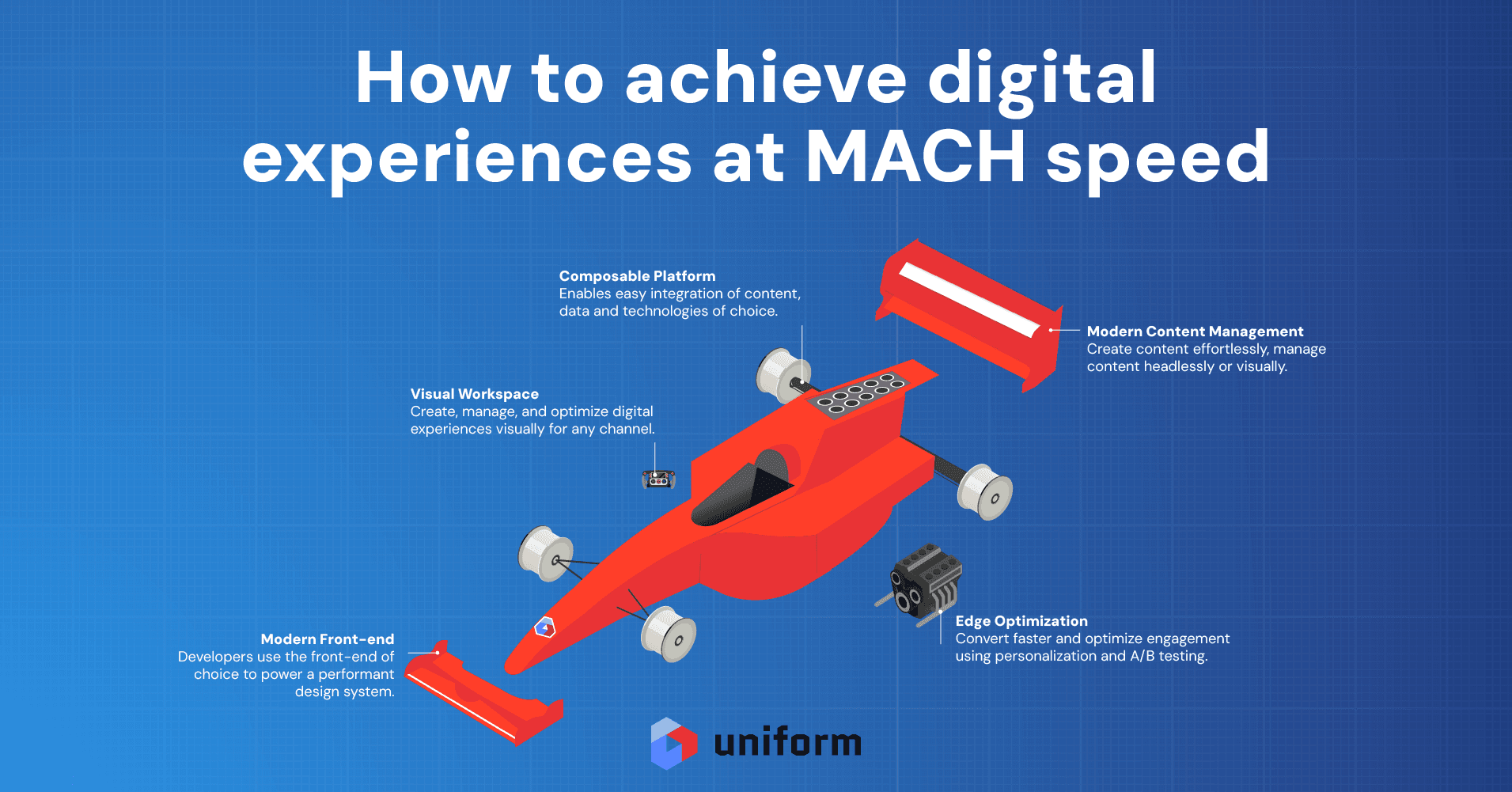 How to achieve digital experiences at MACH speed

Composable Platform
Enables easy integration of content, data and technologies of choice.

Modern Content Management
Create content effortlessly, manage content headlessly or visually.

Visual Workspace
Create, manage, and optimize digital experiences visually for any channel.

Edge Optimization
Convert faster and optimize engagement using personalization and A/B testing.

Modern Front-end
Developers use the front-end of choice to power a performant design system.

uniform